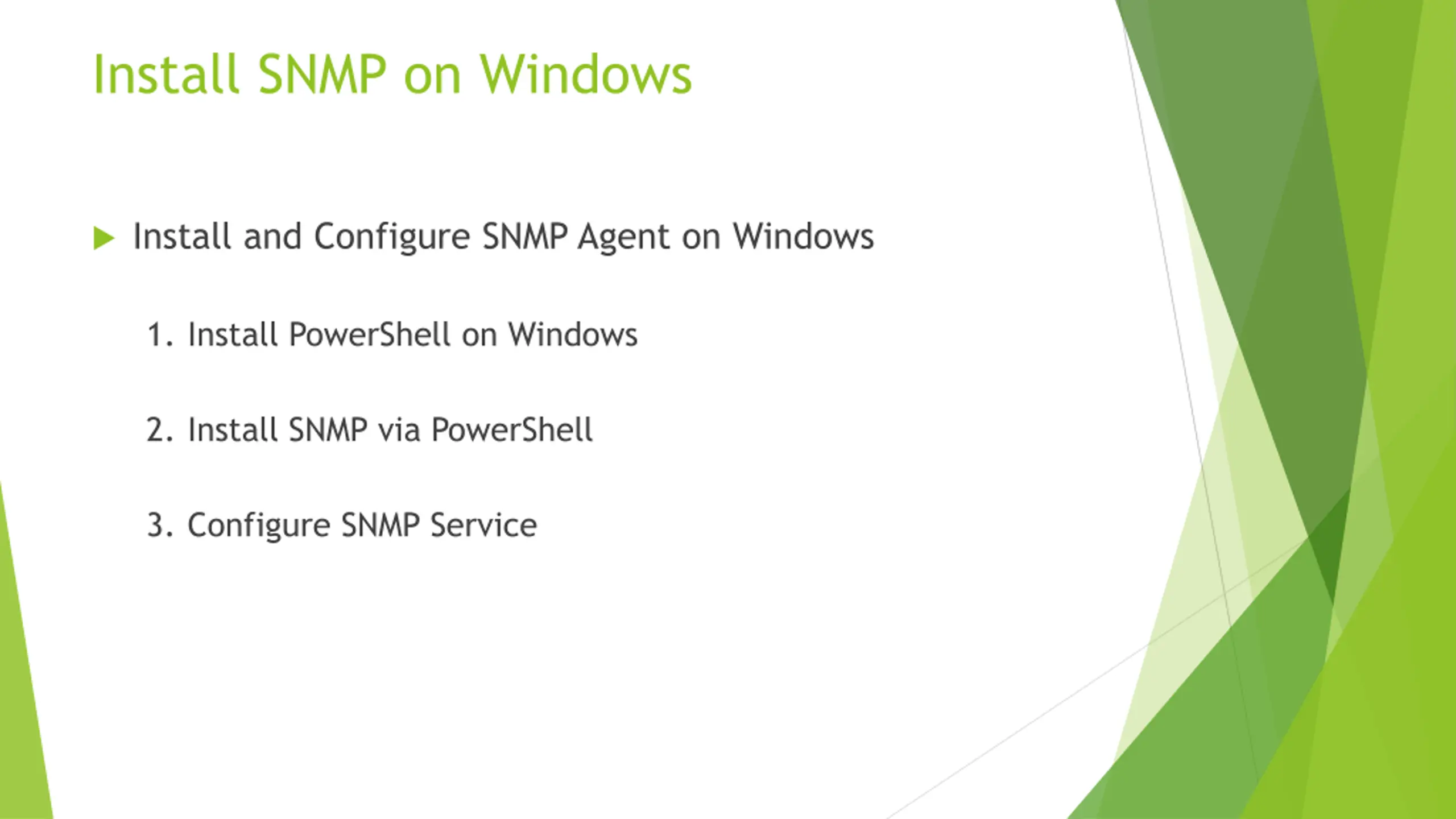 Install SNMP on Windows

Install and Configure SNMP Agent on Windows

1. Install PowerShell on Windows

2. Install SNMP via PowerShell

3. Configure SNMP Service